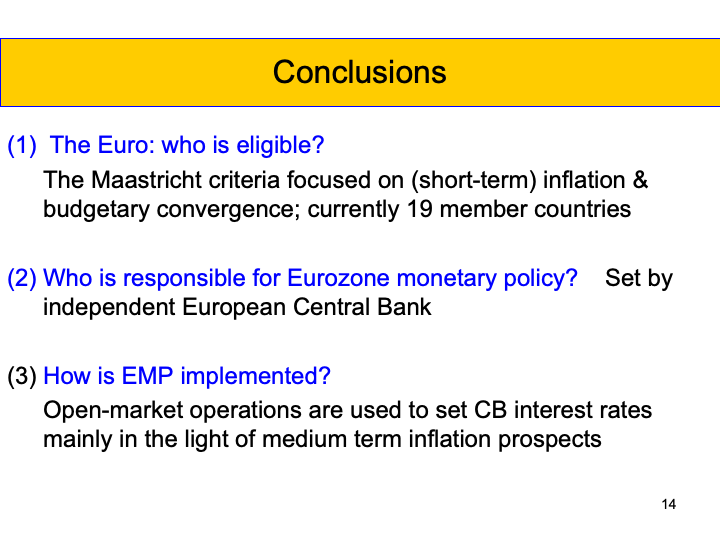 Conclusions

(1) The Euro: who is eligible?

The Maastricht criteria focused on (short-term) inflation & budgetary convergence; currently 19 member countries

(2) Who is responsible for Eurozone monetary policy? Set by independent European Central Bank

(3) How is EMP implemented?

Open-market operations are used to set CB interest rates mainly in the light of medium term inflation prospects

14